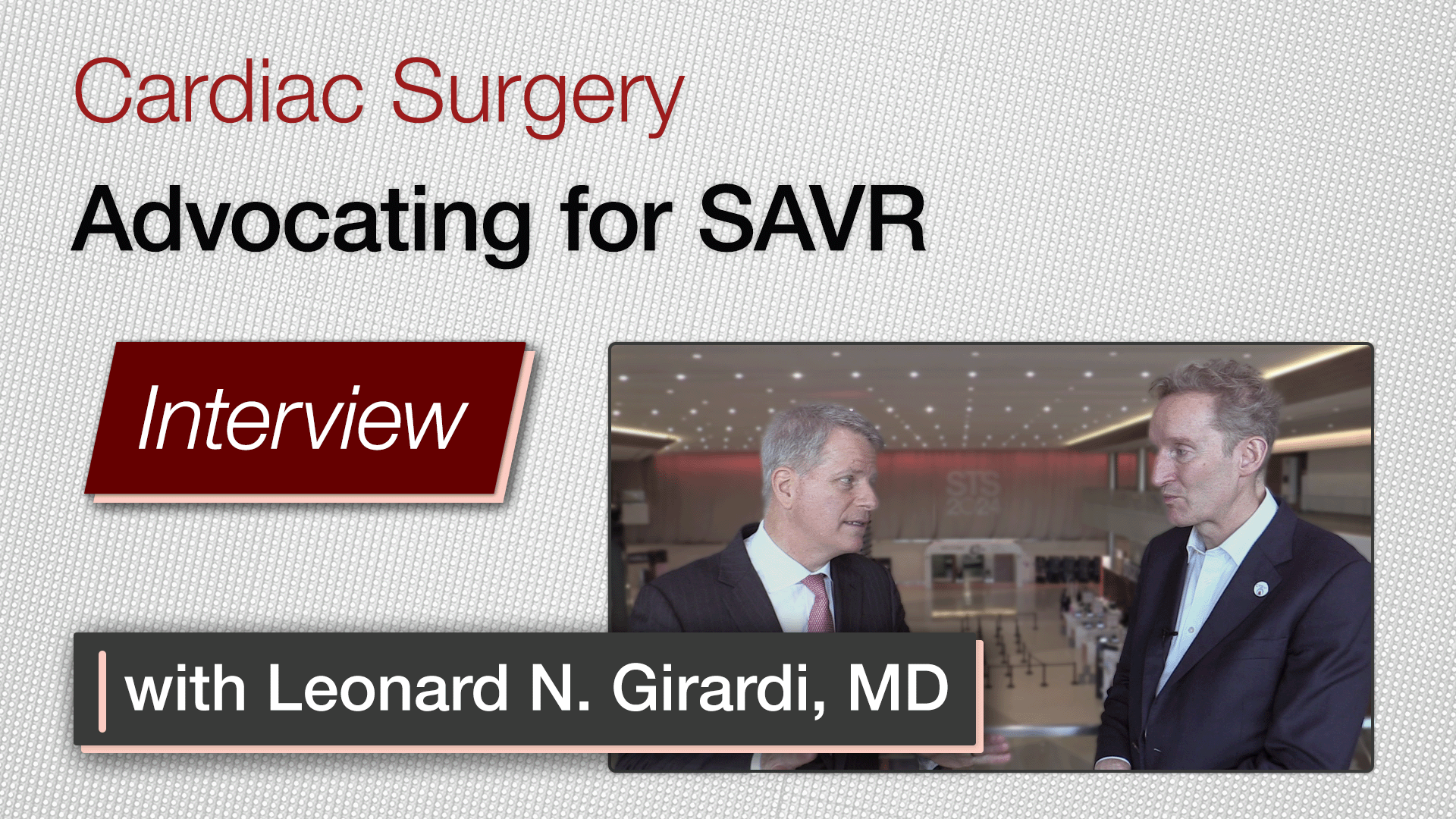 Cardiac Surgery

Advocating for SAVR

Interview

STS 2024

with Leonard N. Girardi, MD